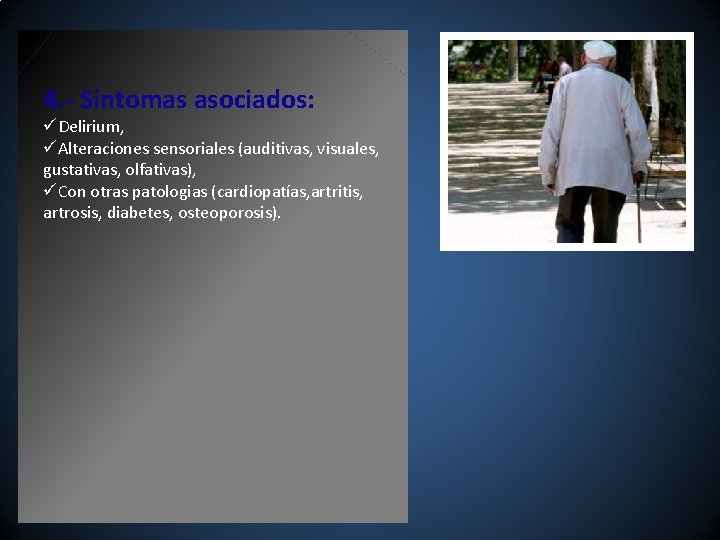 4.- Síntomas asociados:

✓Delirium,
✓Alteraciones sensoriales (auditivas, visuales, gustativas, olfativas),
✓Con otras patologias (cardiopatías,artritis, artrosis, diabetes, osteoporosis).